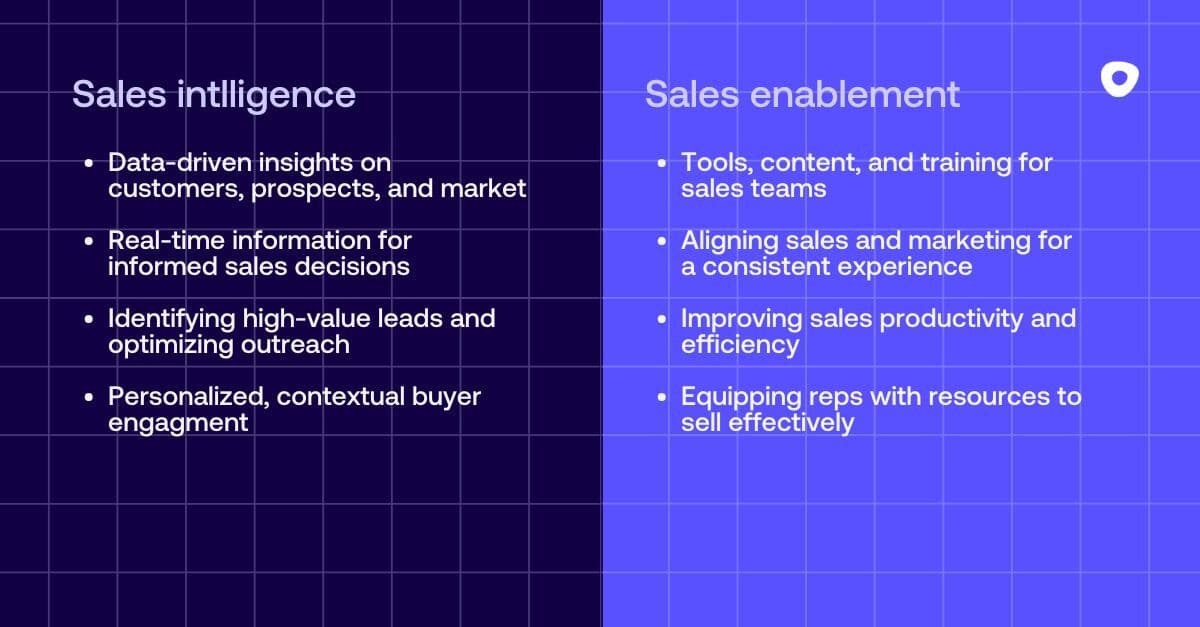 Sales intlligence

- Data-driven insights on customers, prospects, and market
- Real-time information for informed sales decisions
- Identifying high-value leads and optimizing outreach
- Personalized, contextual buyer engagment

Sales enablement

- Tools, content, and training for sales teams
- Aligning sales and marketing for a consistent experience
- Improving sales productivity and efficiency
- Equipping reps with resources to sell effectively